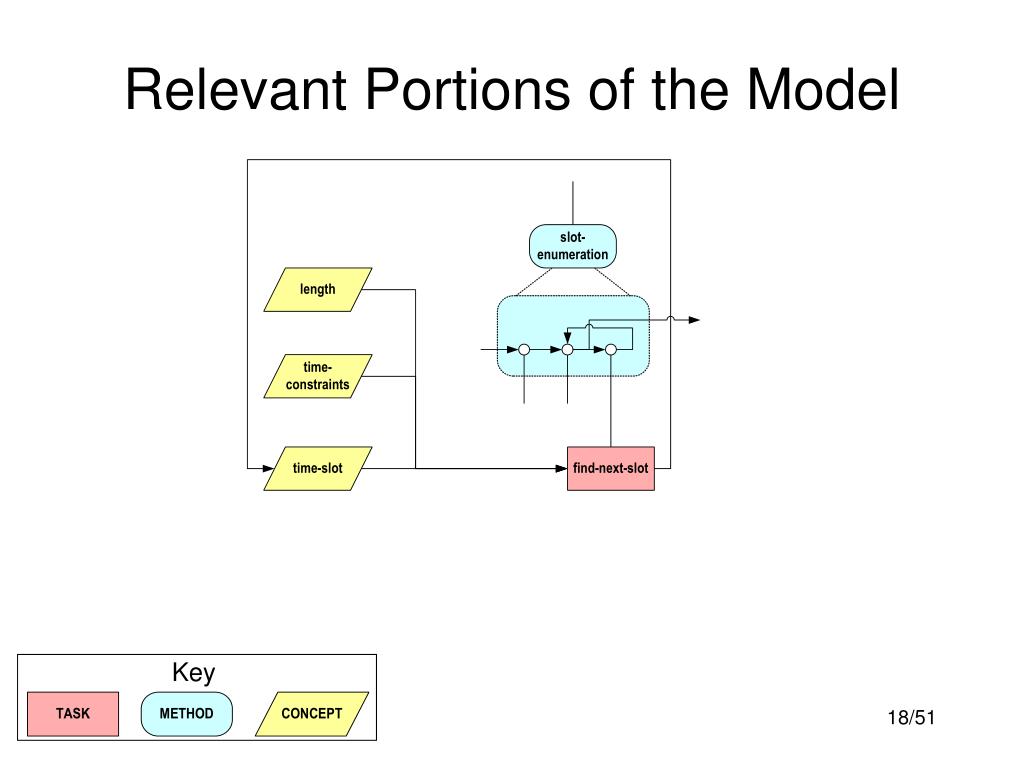 Relevant Portions of the Model

slot-enumeration

length

time-constraints

time-slot

find-next-slot

Key

TASK

METHOD

CONCEPT

18/51